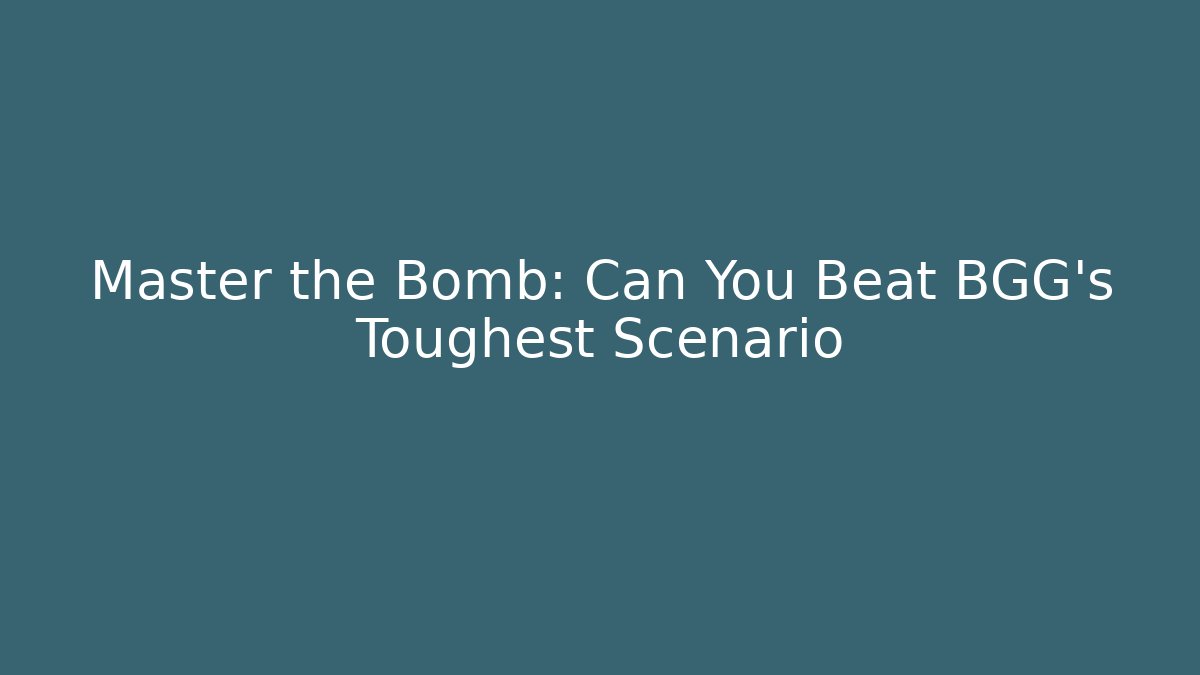 Master the Bomb: Can You Beat BGG's Toughest Scenario